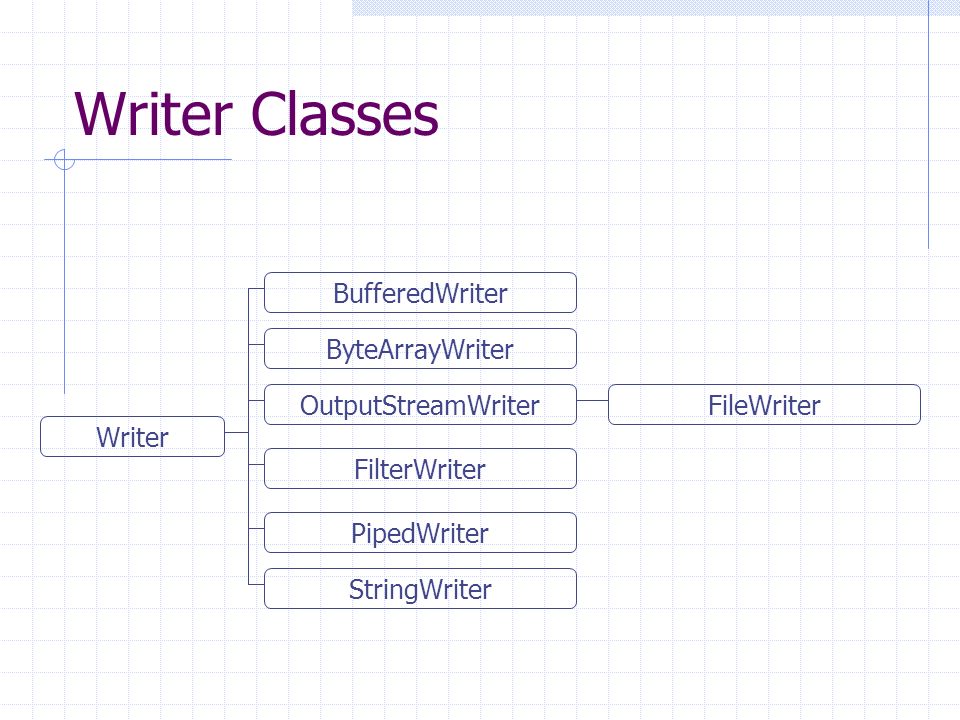 Writer Classes

Writer

BufferedWriter

ByteArrayWriter

OutputStreamWriter

FileWriter

FilterWriter

PipedWriter

StringWriter